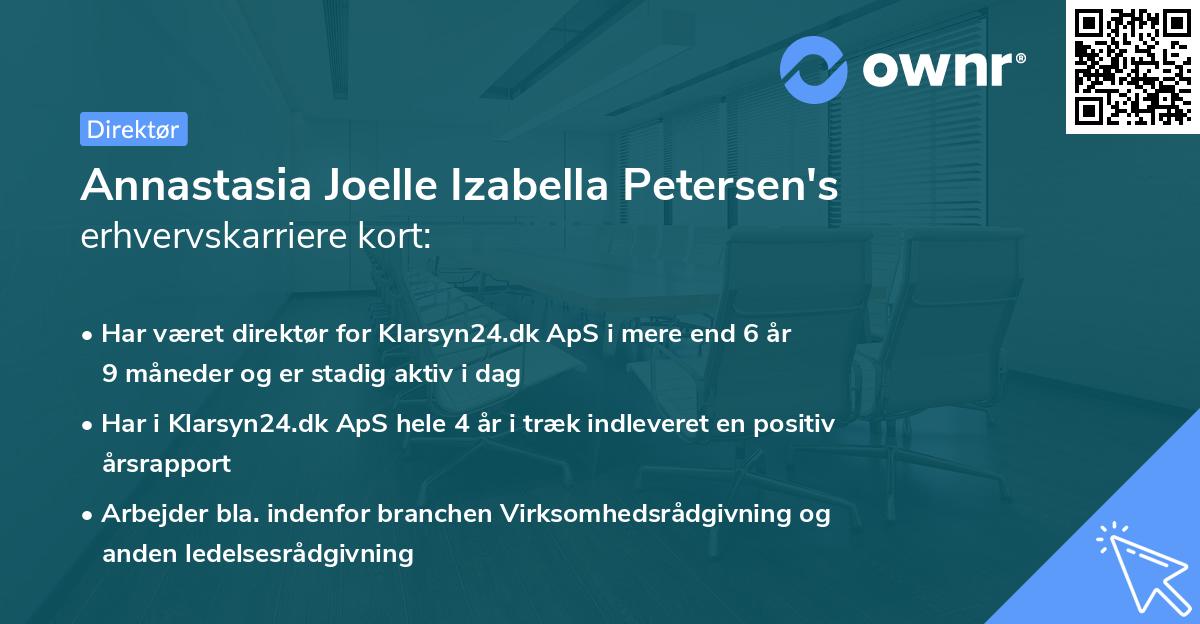 ownr®

Direktør

Annastasia Joelle Izabella Petersen's erhvervskarriere kort:

• Har været direktør for Klarsyn24.dk ApS i mere end 6 år 9 måneder og er stadig aktiv i dag

• Har i Klarsyn24.dk ApS hele 4 år i træk indleveret en positiv årsrapport

• Arbejder bla. indenfor branchen Virksomhedsrådgivning og anden ledelsesrådgivning